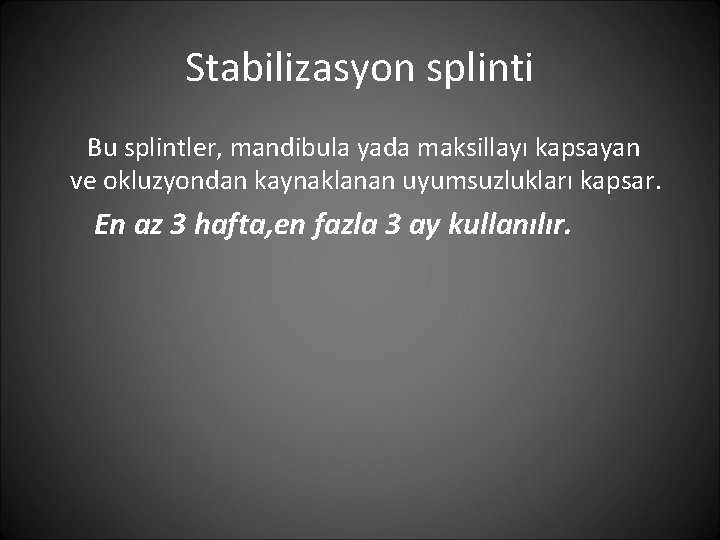 Stabilizasyon splinti

Bu splintler, mandibula yada maksillayı kapsayan ve okluzyondan kaynaklanan uyumsuzlukları kapsar.

En az 3 hafta,en fazla 3 ay kullanılır.